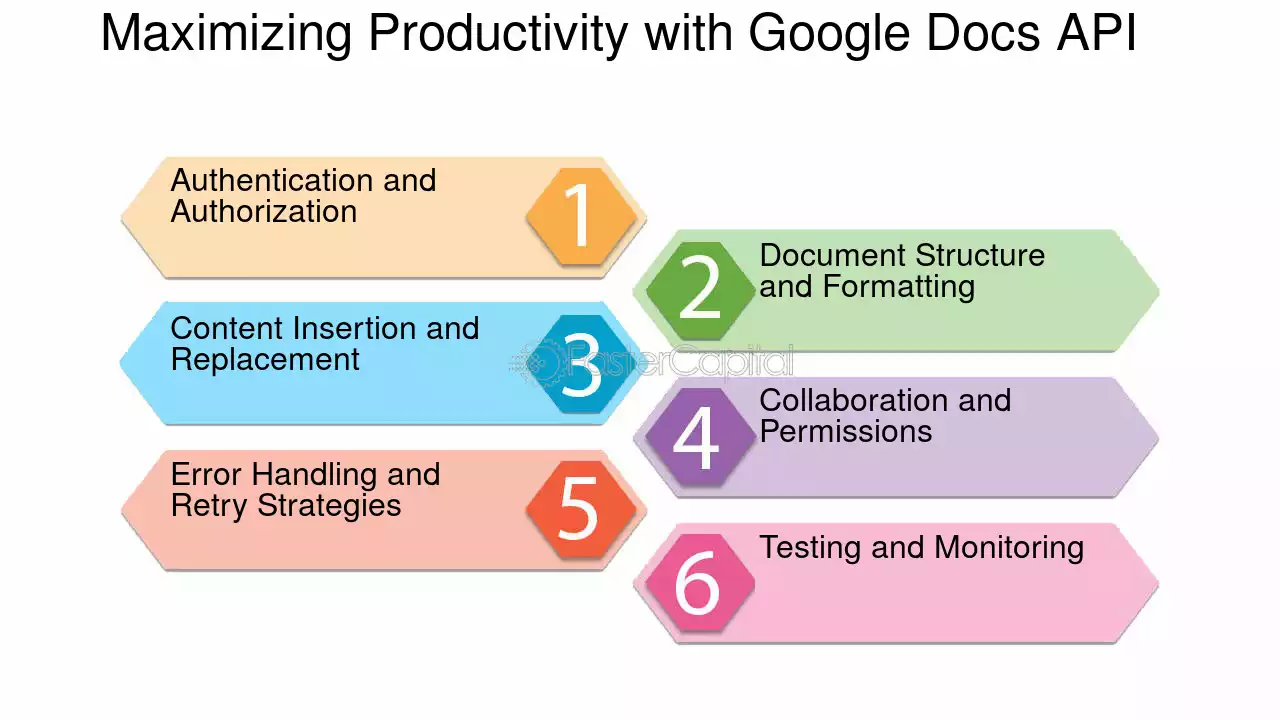 Maximizing Productivity with Google Docs API

Authentication and Authorization
1

2
Document Structure and Formatting

Content Insertion and Replacement
3

FasterCapital

4
Collaboration and Permissions

Error Handling and Retry Strategies
5

6
Testing and Monitoring